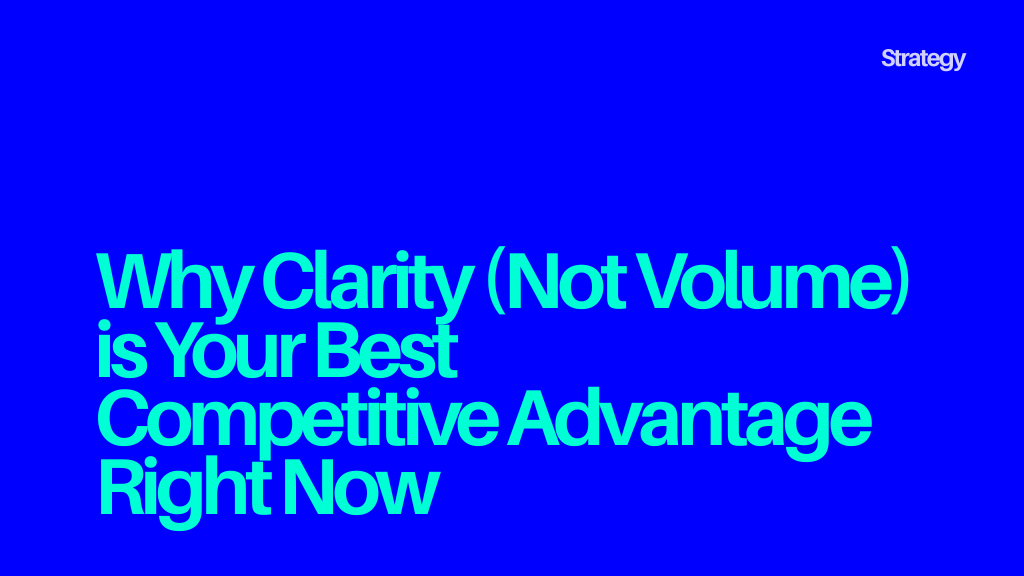 Strategy

Why Clarity (Not Volume) is Your Best Competitive Advantage Right Now